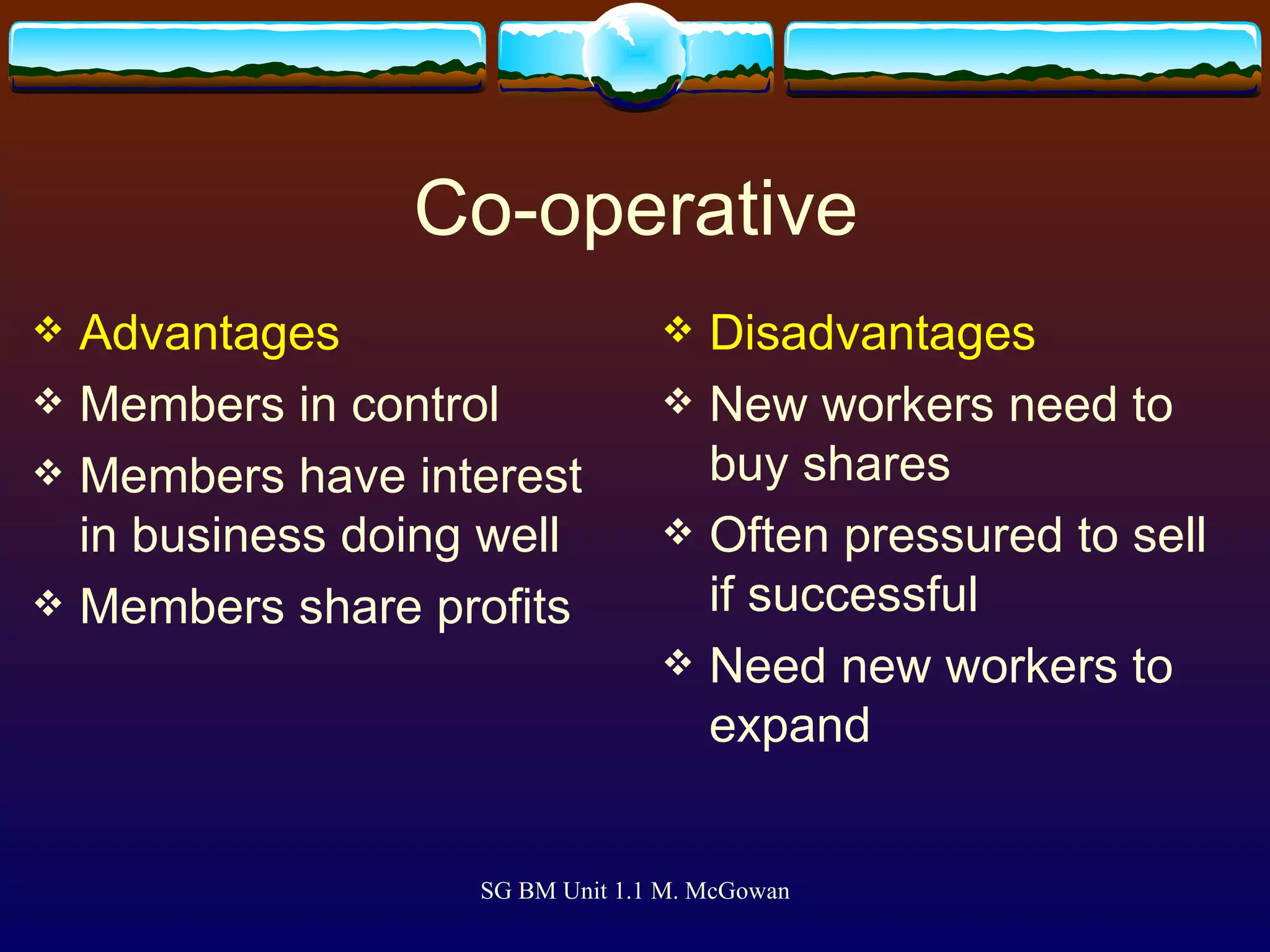 Co-operative

❖ Advantages
❖ Members in control
❖ Members have interest in business doing well
❖ Members share profits

❖ Disadvantages
❖ New workers need to buy shares
❖ Often pressured to sell if successful
❖ Need new workers to expand

SG BM Unit 1.1 M. McGowan